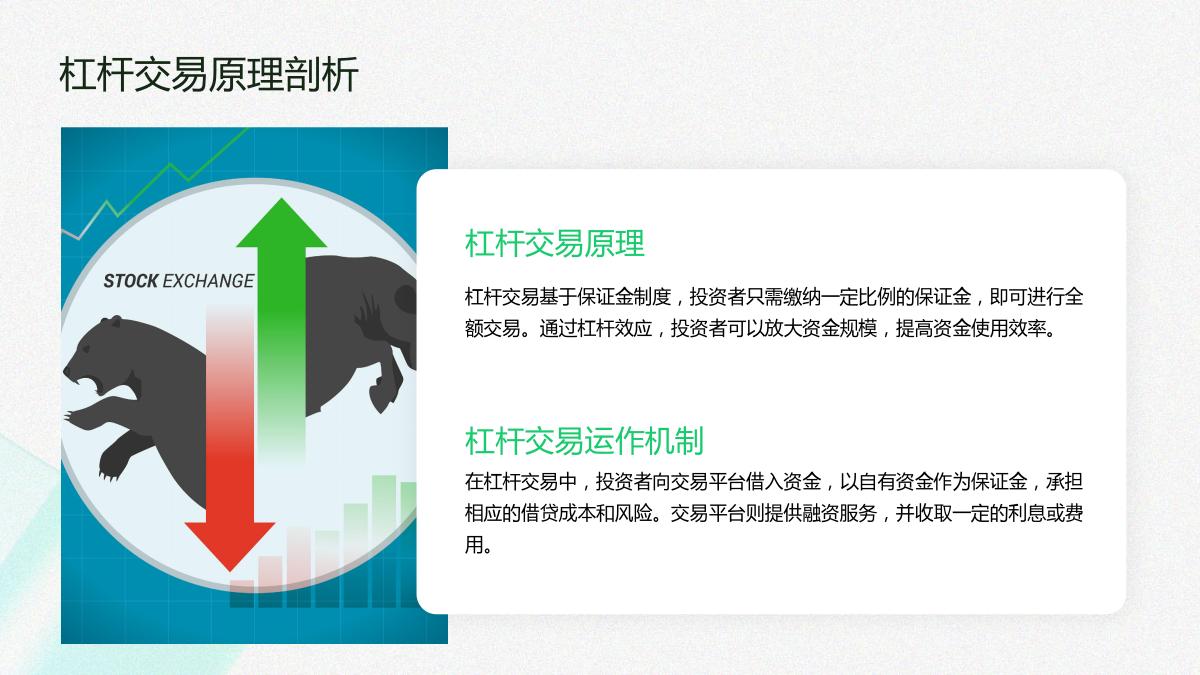 杠杆交易原理剖析

STOCK EXCHANGE

杠杆交易原理

杠杆交易基于保证金制度，投资者只需缴纳一定比例的保证金，即可进行全额交易。通过杠杆效应，投资者可以放大资金规模，提高资金使用效率。

杠杆交易运作机制

在杠杆交易中，投资者向交易平台借入资金，以自有资金作为保证金，承担相应的借贷成本和风险。交易平台则提供融资服务，并收取一定的利息或费用。